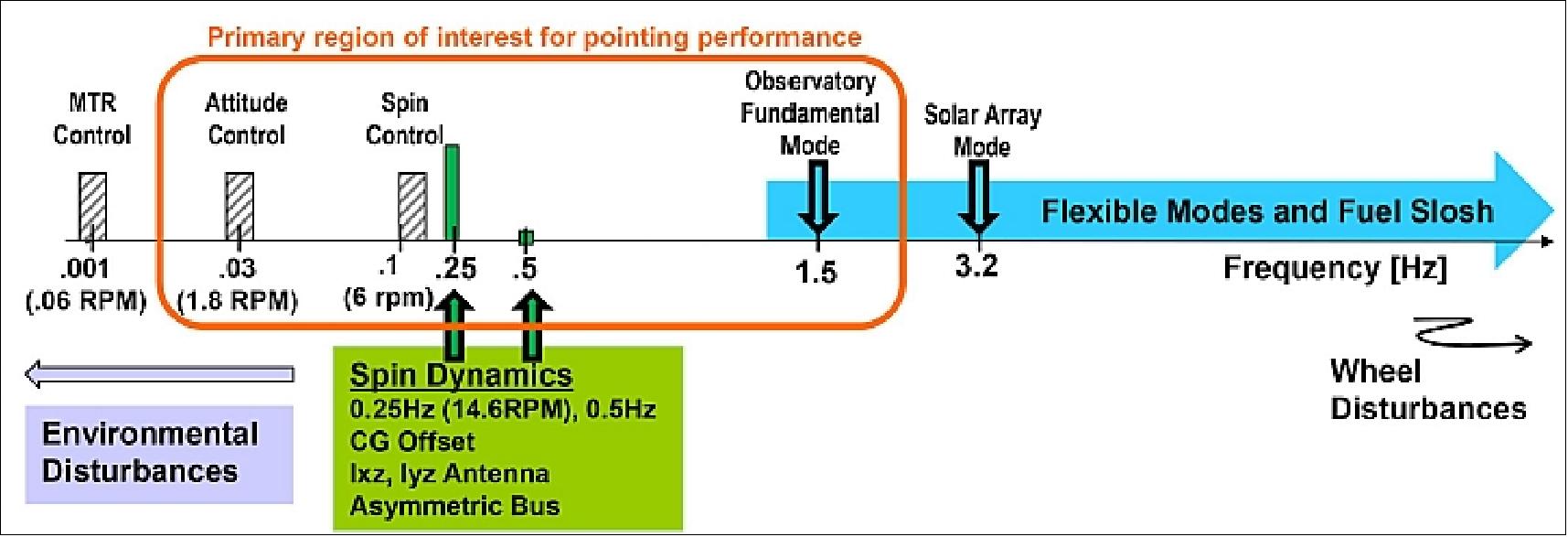 Primary region of interest for pointing performance

MTR Control

Attitude Control

Spin Control

Observatory Fundamental Mode

Solar Array Mode

Flexible Modes and Fuel Slosh

.001 (.06 RPM)

.03 (1.8 RPM)

.1 (6 rpm)

.25

.5

1.5

3.2

Frequency [Hz]

Spin Dynamics
0.25Hz (14.6RPM), 0.5Hz
CG Offset
Ixz, Iyz Antenna
Asymmetric Bus

Environmental Disturbances

Wheel Disturbances